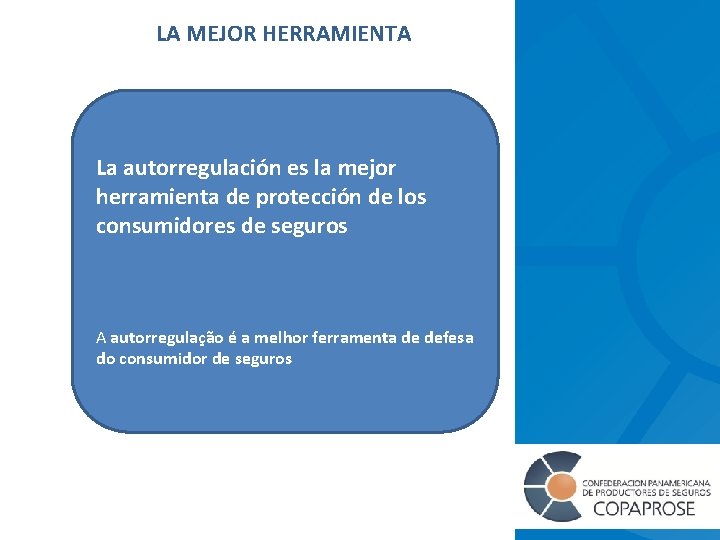 LA MEJOR HERRAMIENTA

La autorregulación es la mejor herramienta de protección de los consumidores de seguros

A autorregulação é a melhor ferramenta de defesa do consumidor de seguros

CONFEDERACION PANAMERICANA DE PRODUCTORES DE SEGUROS
COPAPROSE